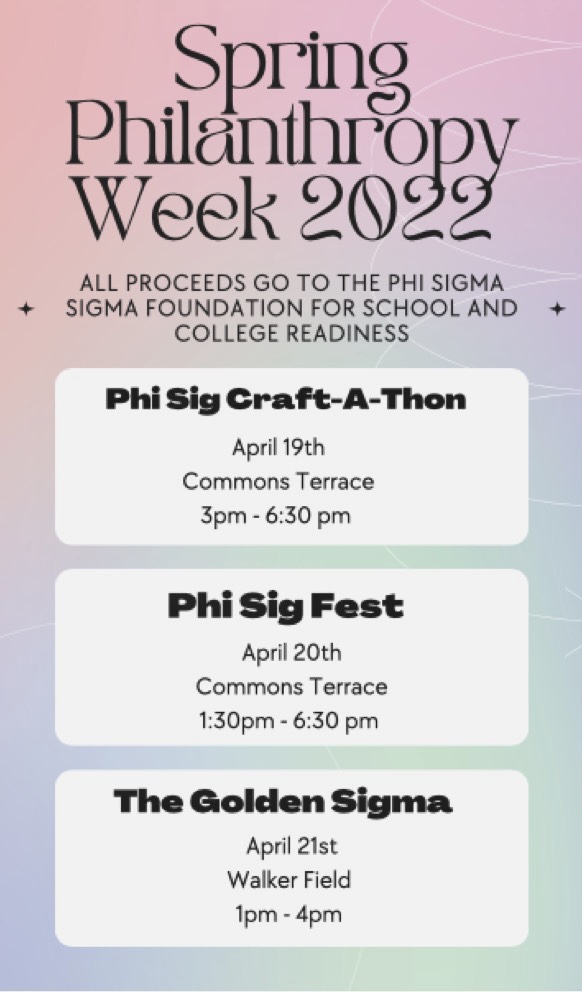 Spring Philanthropy Week 2022

ALL PROCEEDS GO TO THE PHI SIGMA SIGMA FOUNDATION FOR SCHOOL AND COLLEGE READINESS

Phi Sig Craft-A-Thon
April 19th
Commons Terrace
3pm - 6:30 pm

Phi Sig Fest
April 20th
Commons Terrace
1:30pm - 6:30 pm

The Golden Sigma
April 21st
Walker Field
1pm - 4pm